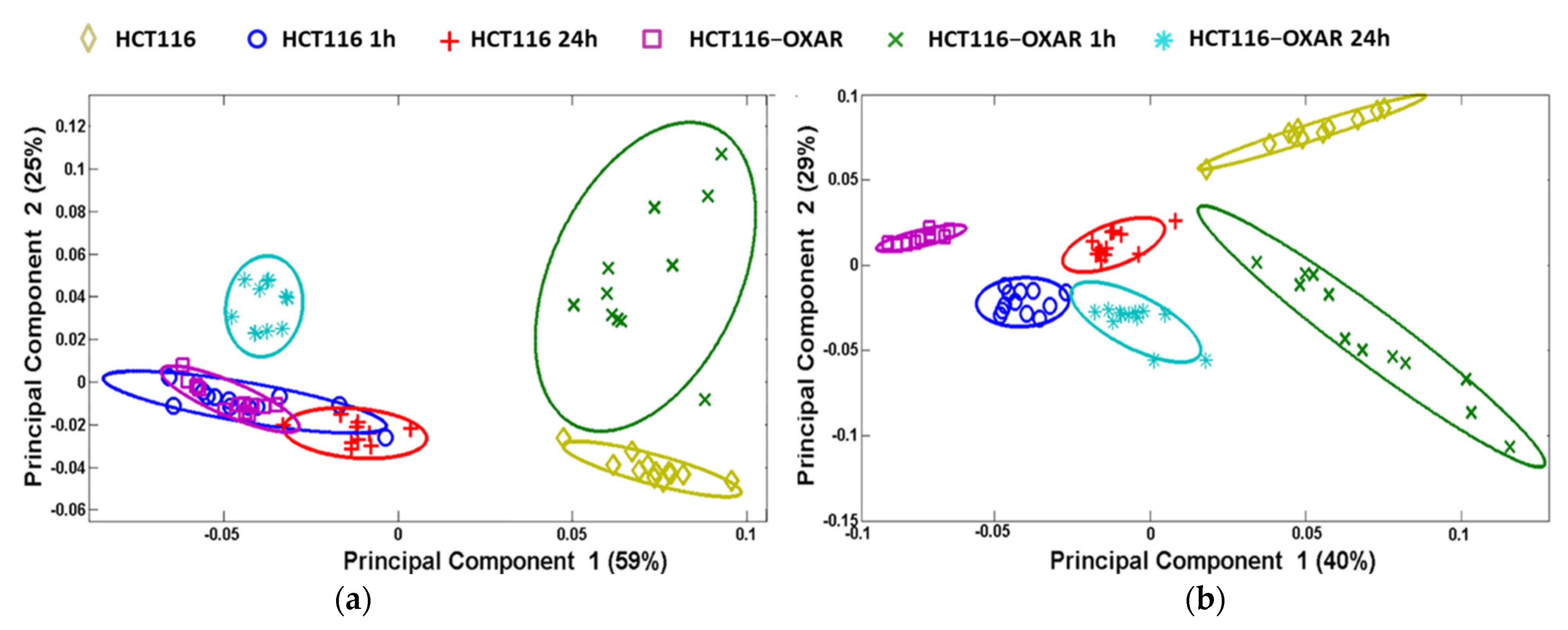 HCT116 HCT116 1h HCT116 24h HCT116–OXAR HCT116–OXAR 1h HCT116–OXAR 24h

Principal Component 2 (25%)

0.12
0.1
0.08
0.06
0.04
0.02
0
-0.02
-0.04
-0.06

-0.05 0 0.05 0.1

Principal Component 1 (59%)

(a)

Principal Component 2 (29%)

0.1
0.05
0
-0.05
-0.1
-0.15

-0.1 -0.05 0 0.05 0.1

Principal Component 1 (40%)

(b)